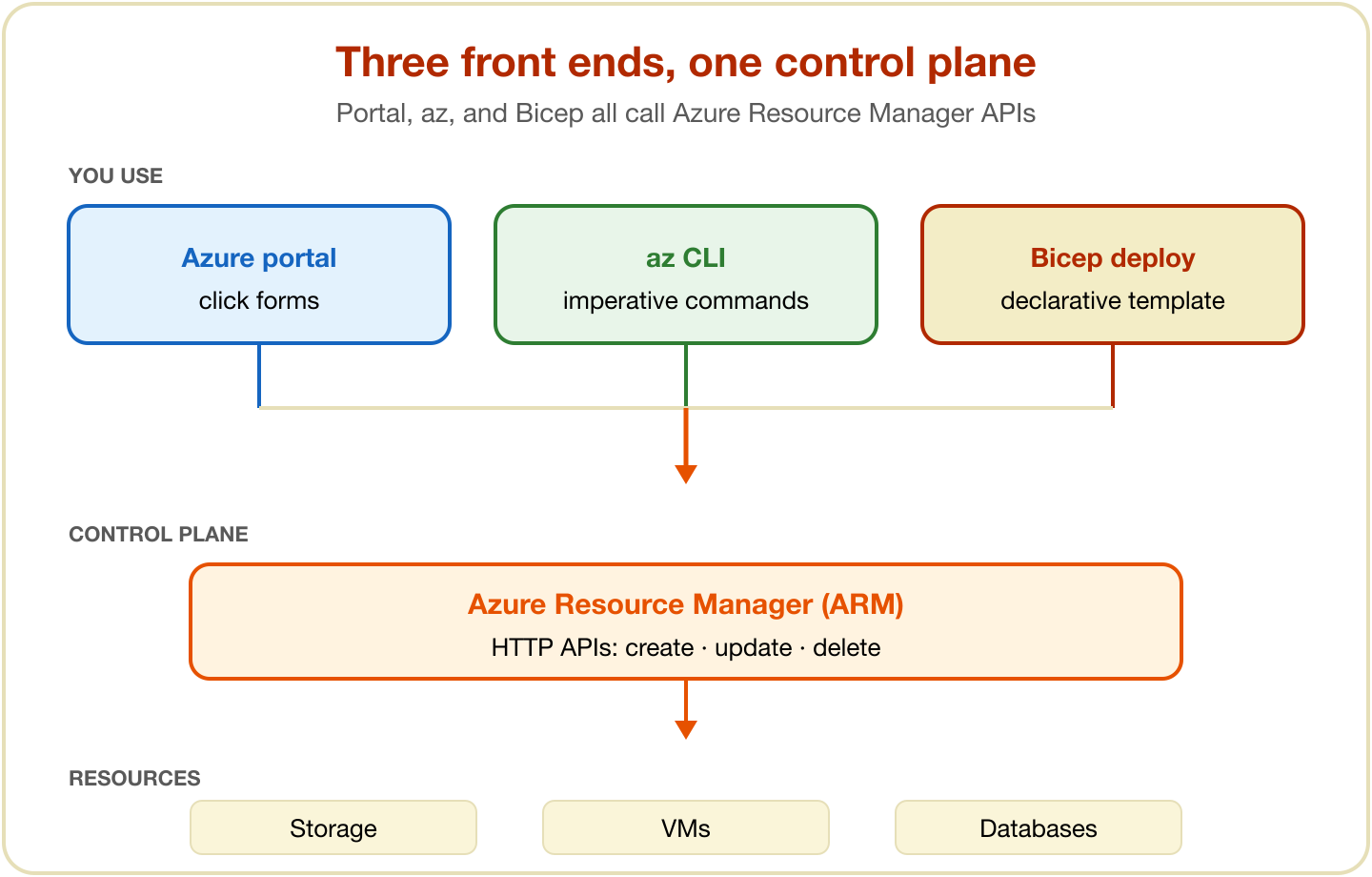 Three front ends, one control plane

Portal, az, and Bicep all call Azure Resource Manager APIs

YOU USE

Azure portal
click forms

az CLI
imperative commands

Bicep deploy
declarative template

CONTROL PLANE

Azure Resource Manager (ARM)
HTTP APIs: create · update · delete

RESOURCES

Storage

VMs

Databases